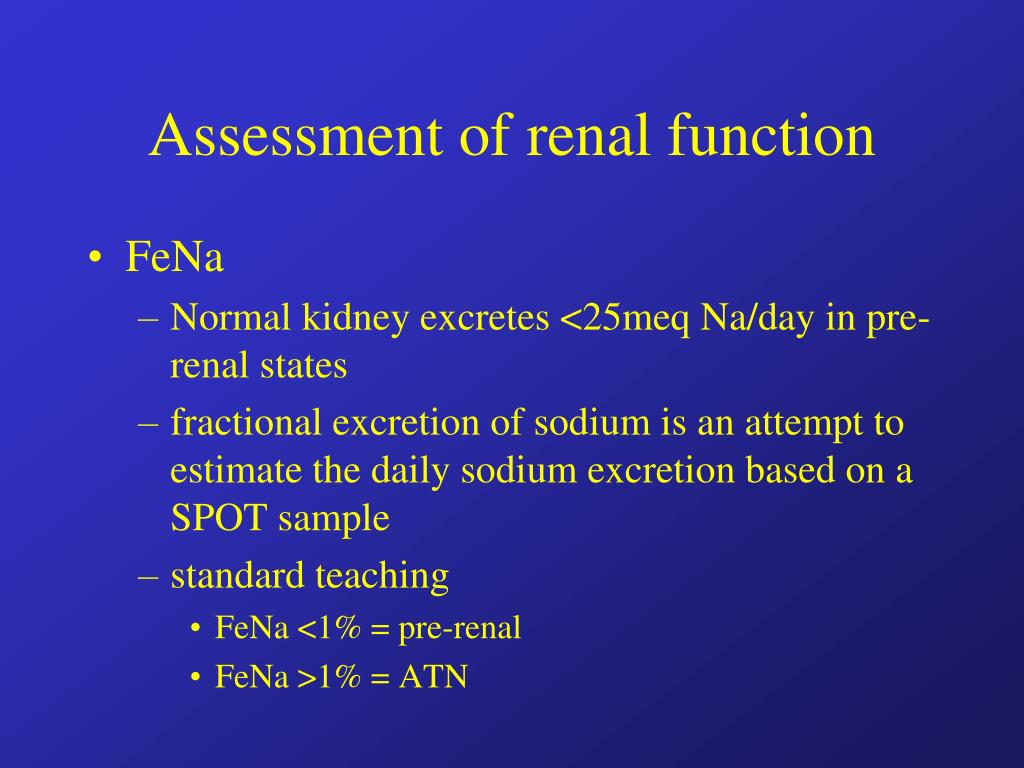 Assessment of renal function

• FeNa
– Normal kidney excretes <25meq Na/day in pre-renal states
– fractional excretion of sodium is an attempt to estimate the daily sodium excretion based on a SPOT sample
– standard teaching
• FeNa <1% = pre-renal
• FeNa >1% = ATN